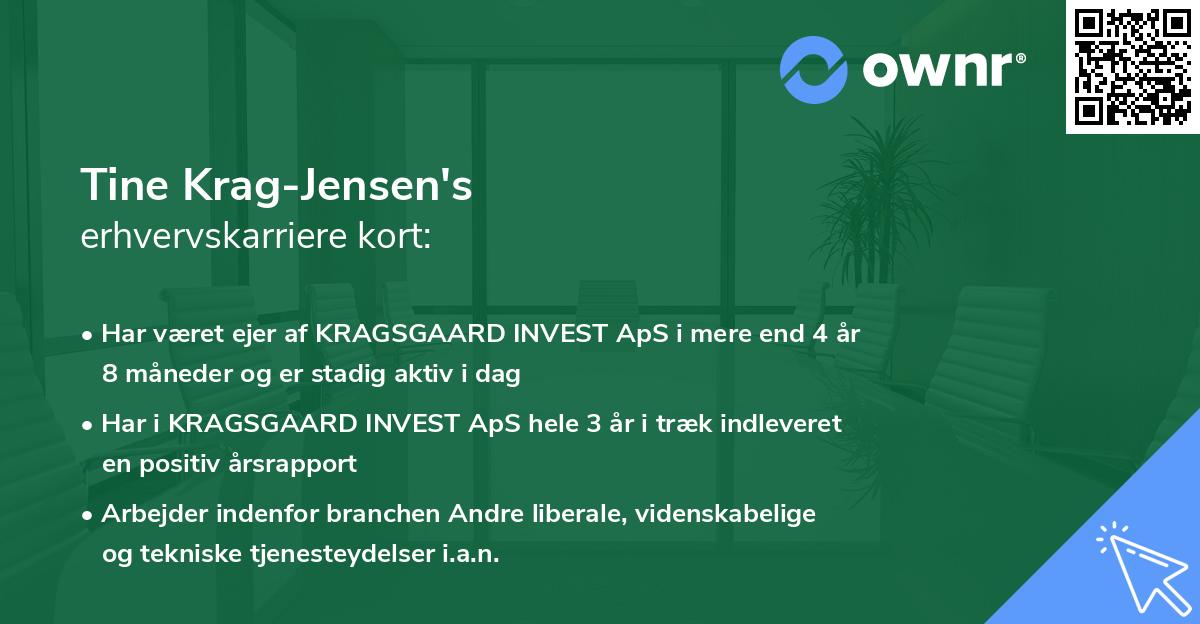 ownr®

Tine Krag-Jensen's
erhvervskarriere kort:

• Har været ejer af KRAGSGAARD INVEST ApS i mere end 4 år 8 måneder og er stadig aktiv i dag

• Har i KRAGSGAARD INVEST ApS hele 3 år i træk indleveret en positiv årsrapport

• Arbejder indenfor branchen Andre liberale, videnskabelige og tekniske tjenesteydelser i.a.n.